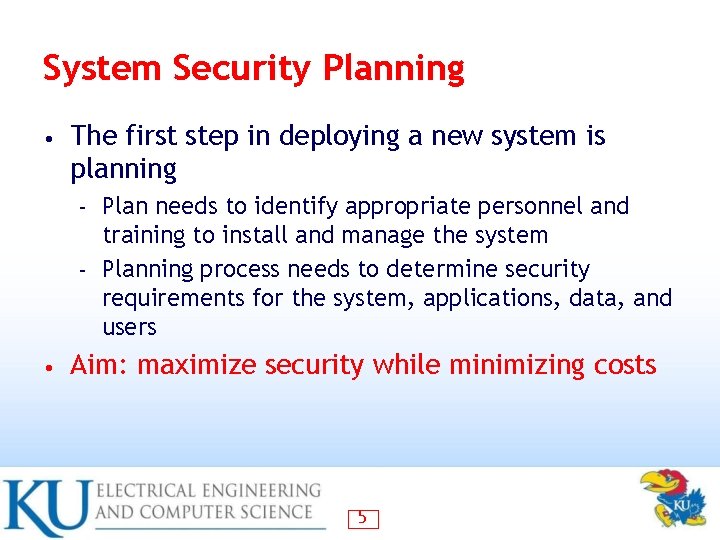 System Security Planning

• The first step in deploying a new system is planning

- Plan needs to identify appropriate personnel and training to install and manage the system
- Planning process needs to determine security requirements for the system, applications, data, and users

• Aim: maximize security while minimizing costs

KU ELECTRICAL ENGINEERING AND COMPUTER SCIENCE

5

KU